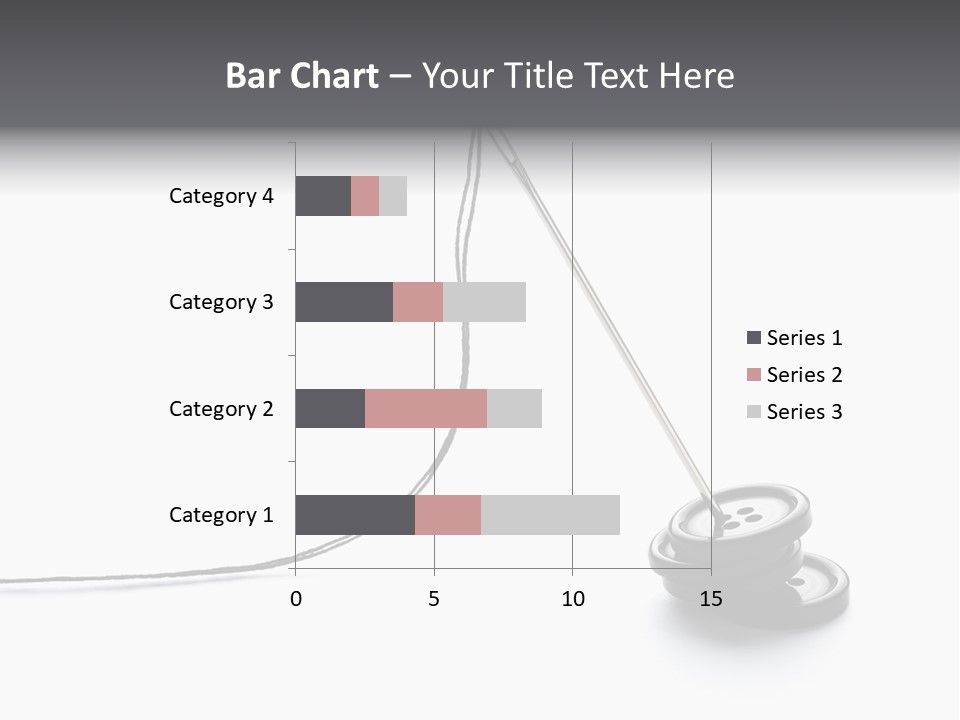 Bar Chart – Your Title Text Here

Category 4
Category 3
Category 2
Category 1

0
5
10
15

Series 1
Series 2
Series 3